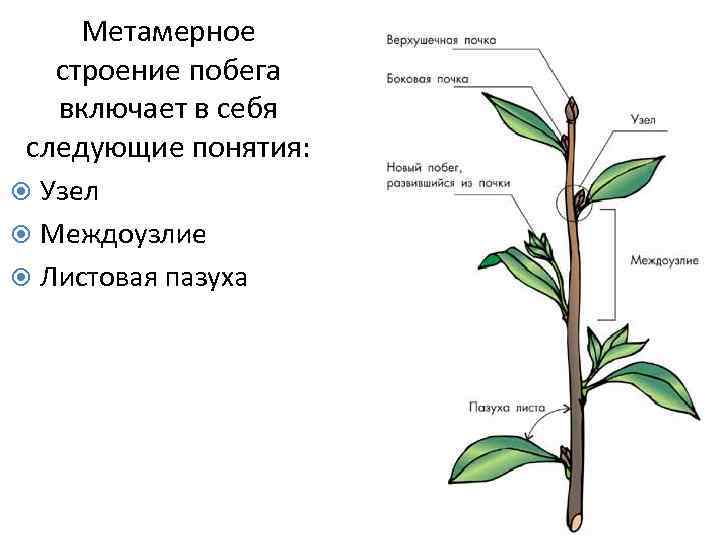 Метамерное строение побега включает в себя следующие понятия:

Узел

Междоузлие

Листовая пазуха

Верхушечная почка

Боковая почка

Узел

Новый побег, развившийся из почки

Междоузлие

Пазуха листа